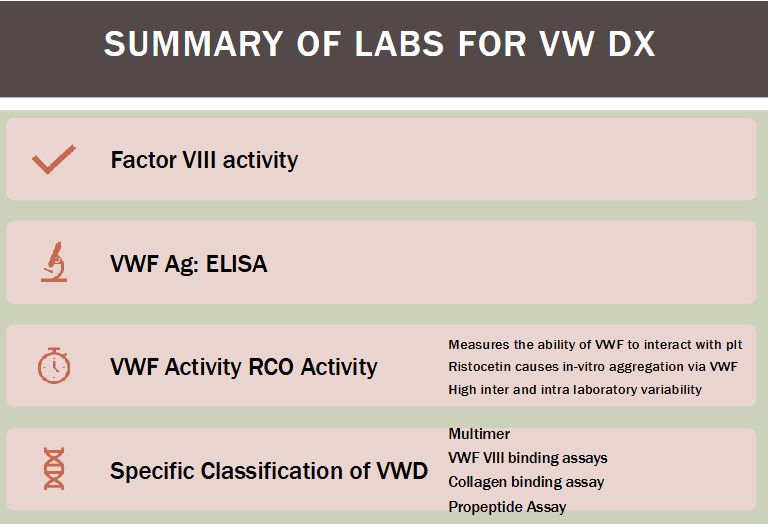 SUMMARY OF LABS FOR VW DX

Factor VIII activity

VWF Ag: ELISA

VWF Activity RCO Activity

Measures the ability of VWF to interact with plt
Ristocetin causes in-vitro aggregation via VWF
High inter and intra laboratory variability

Specific Classification of VWD

Multimer
VWF VIII binding assays
Collagen binding assay
Propeptide Assay